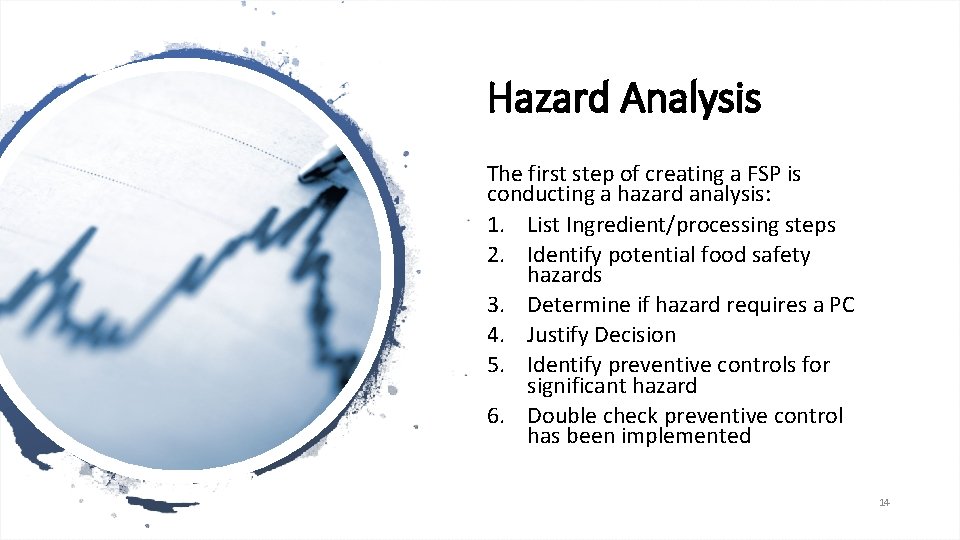 Hazard Analysis

The first step of creating a FSP is conducting a hazard analysis:

1. List Ingredient/processing steps
2. Identify potential food safety hazards
3. Determine if hazard requires a PC
4. Justify Decision
5. Identify preventive controls for significant hazard
6. Double check preventive control has been implemented

14